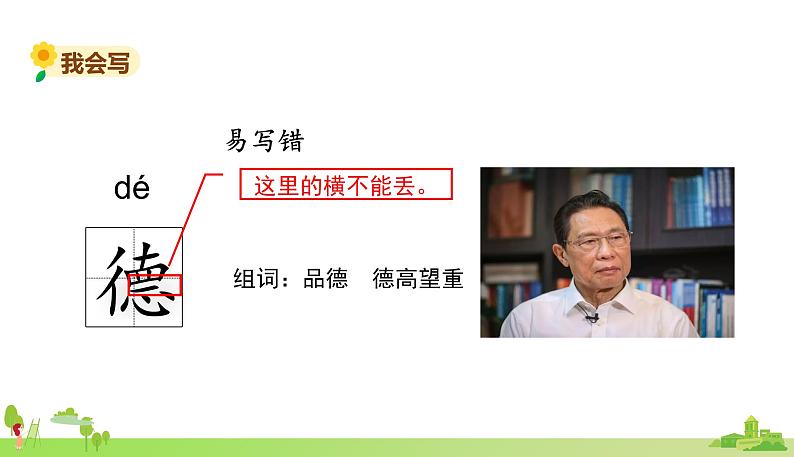 我会写

易写错

dé

这里的横不能丢。

德

组词：品德　德高望重